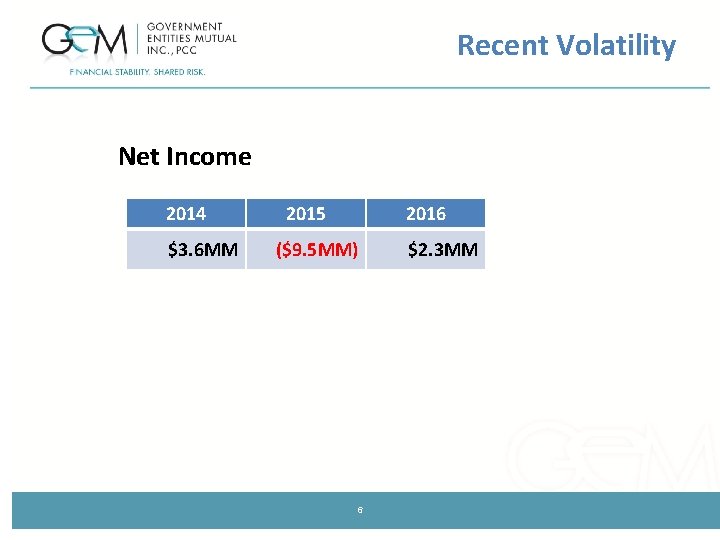 GEM GOVERNMENT ENTITIES MUTUAL INC., PCC

FINANCIAL STABILITY. SHARED RISK.

Recent Volatility

Net Income

| 2014 | 2015 | 2016 |
|---|---|---|
| \$3.6MM | (\$9.5MM) | \$2.3MM |

GEM

6